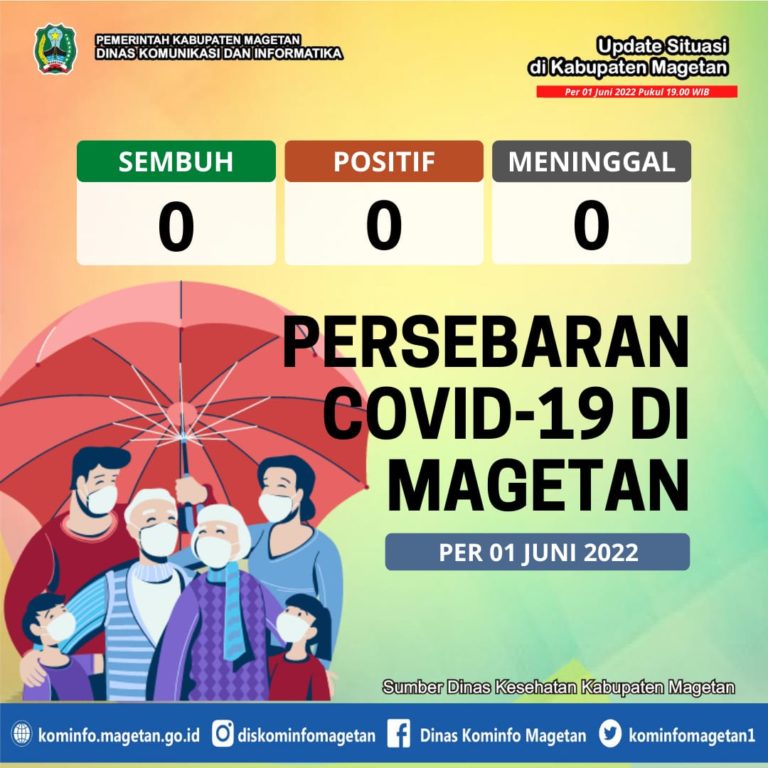 PEMERINTAH KABUPATEN MAGETAN
DINAS KOMUNIKASI DAN INFORMATIKA

Update Situasi
di Kabupaten Magetan
Per 01 Juni 2022 Pukul 19.00 WIB

| SEMBUH | POSITIF | MENINGGAL |
|---|---|---|
| 0 | 0 | 0 |

PERSEBARAN COVID-19 DI MAGETAN

PER 01 JUNI 2022

Sumber Dinas Kesehatan Kabupaten Magetan

kominfo.magetan.go.id diskominfomagetan Dinas Kominfo Magetan kominfomagetan1